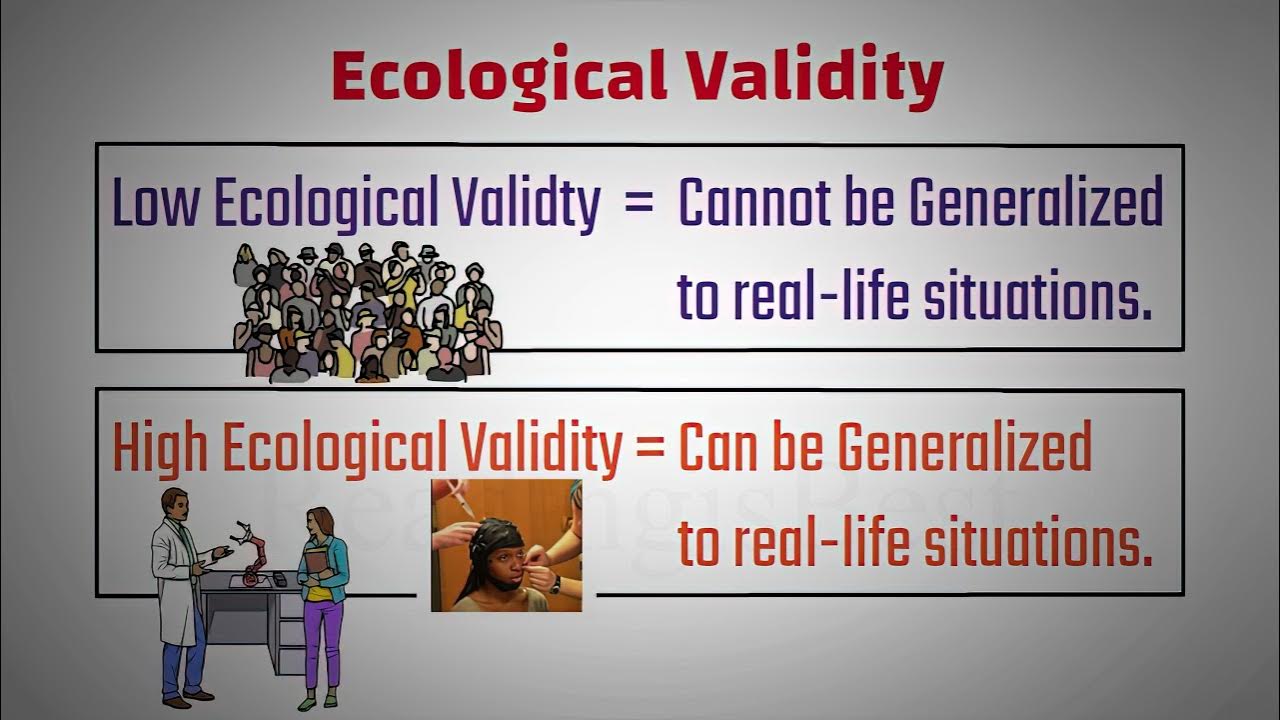 Ecological Validity

Low Ecological Validty = Cannot be Generalized to real-life situations.

High Ecological Validity = Can be Generalized to real-life situations.